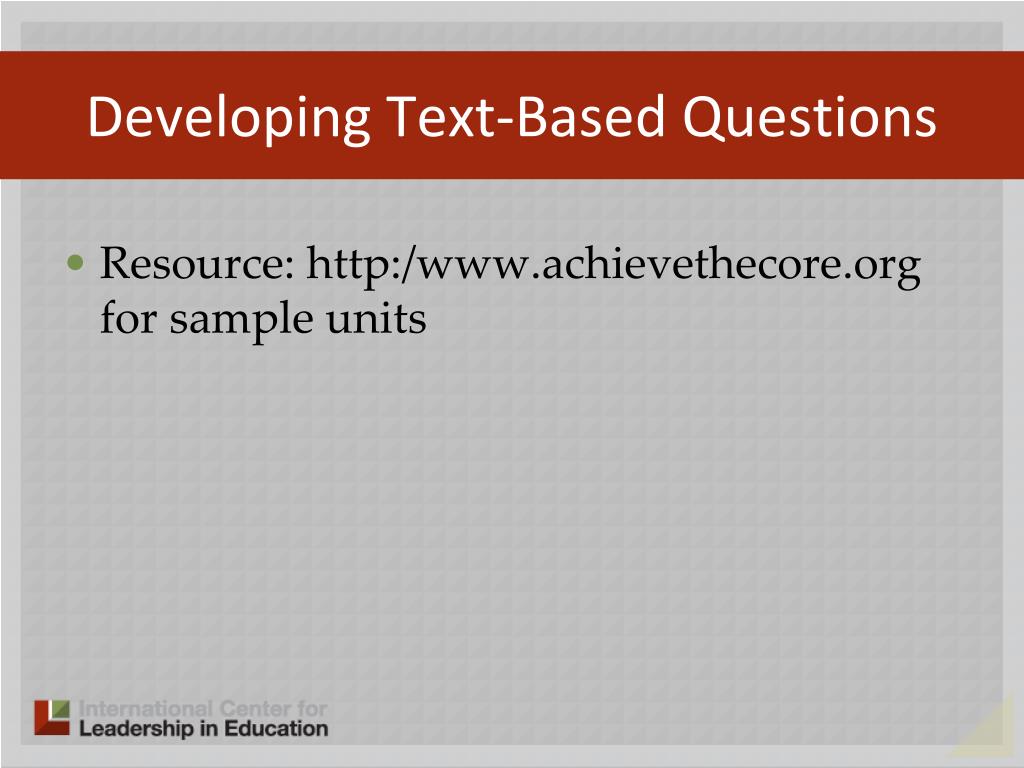 Developing Text-Based Questions

• Resource: http:/www.achievethecore.org for sample units

International Center for
Leadership in Education